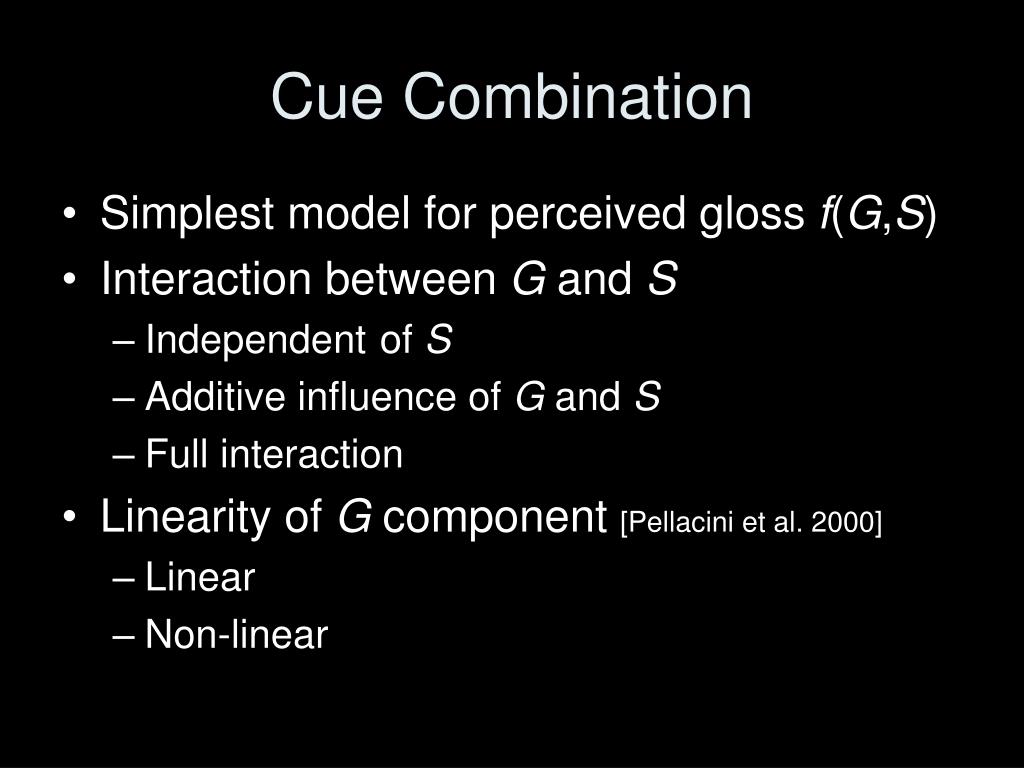 Cue Combination

• Simplest model for perceived gloss $f(G,S)$
• Interaction between $G$ and $S$
– Independent of $S$
– Additive influence of $G$ and $S$
– Full interaction
• Linearity of $G$ component [Pellacini et al. 2000]
– Linear
– Non-linear